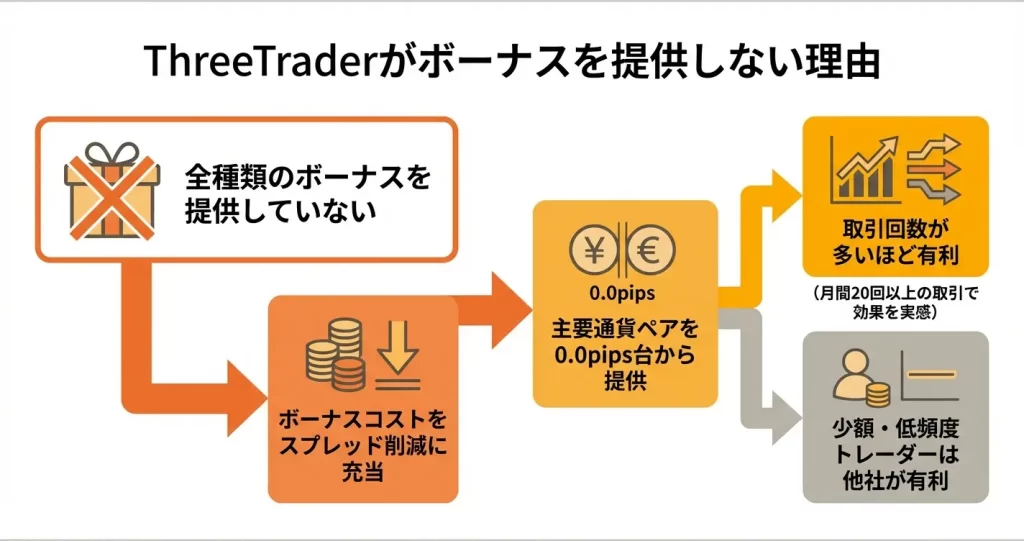 ThreeTraderがボーナスを提供しない理由

全種類のボーナスを提供していない

ボーナスコストをスプレッド削減に充当

¥ €
0.0pips
主要通貨ペアを0.0pips台から提供

取引回数が多いほど有利
（月間20回以上の取引で効果を実感）

少額・低頻度トレーダーは他社が有利